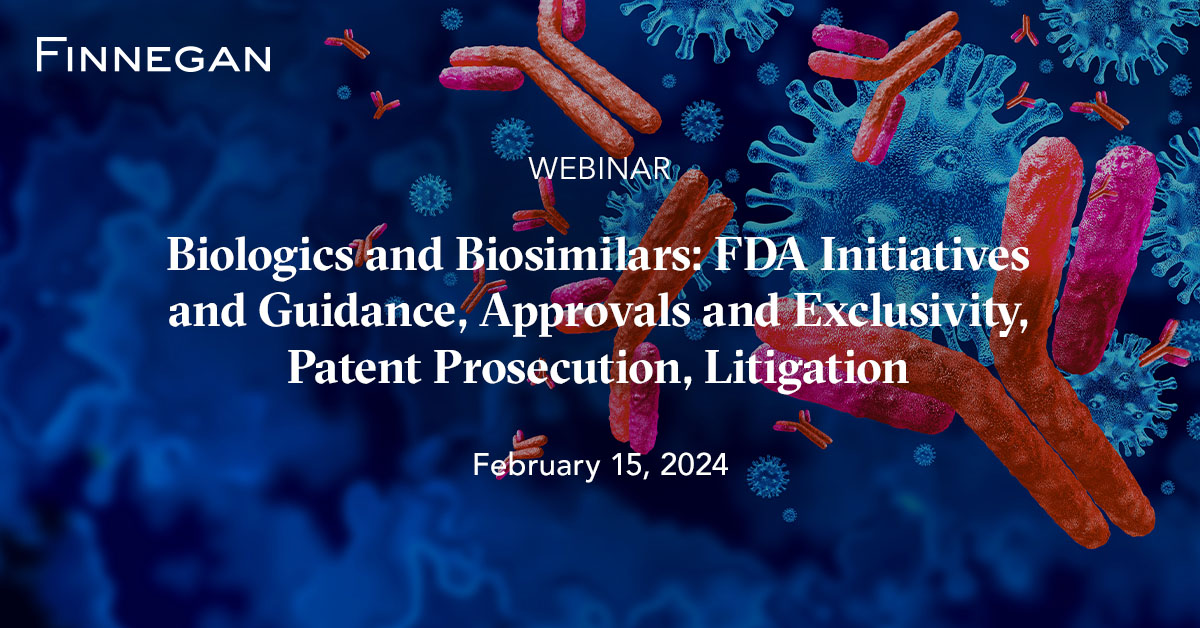 FINNEGAN

WEBINAR

Biologics and Biosimilars: FDA Initiatives and Guidance, Approvals and Exclusivity, Patent Prosecution, Litigation

February 15, 2024